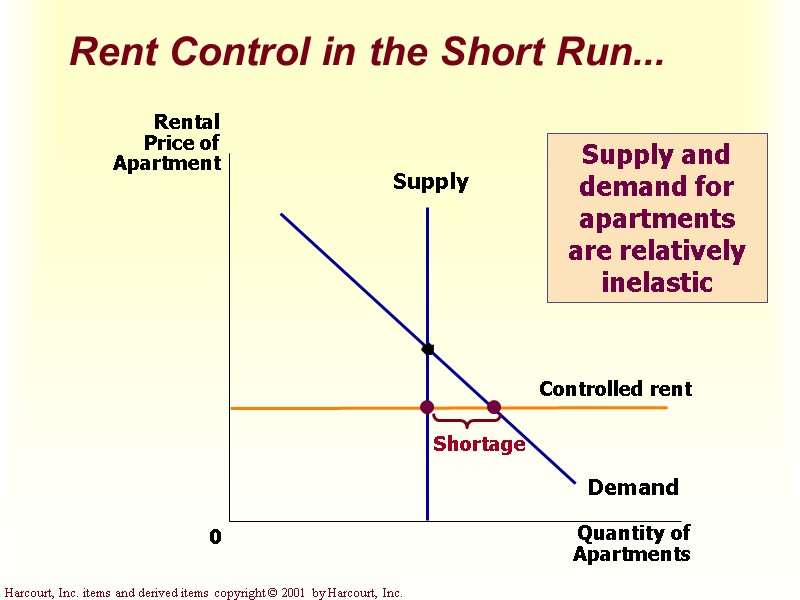 Rent Control in the Short Run...

Rental Price of Apartment

Supply

Supply and demand for apartments are relatively inelastic

Controlled rent

Shortage

Demand

0

Quantity of Apartments

Harcourt, Inc. items and derived items copyright © 2001 by Harcourt, Inc.